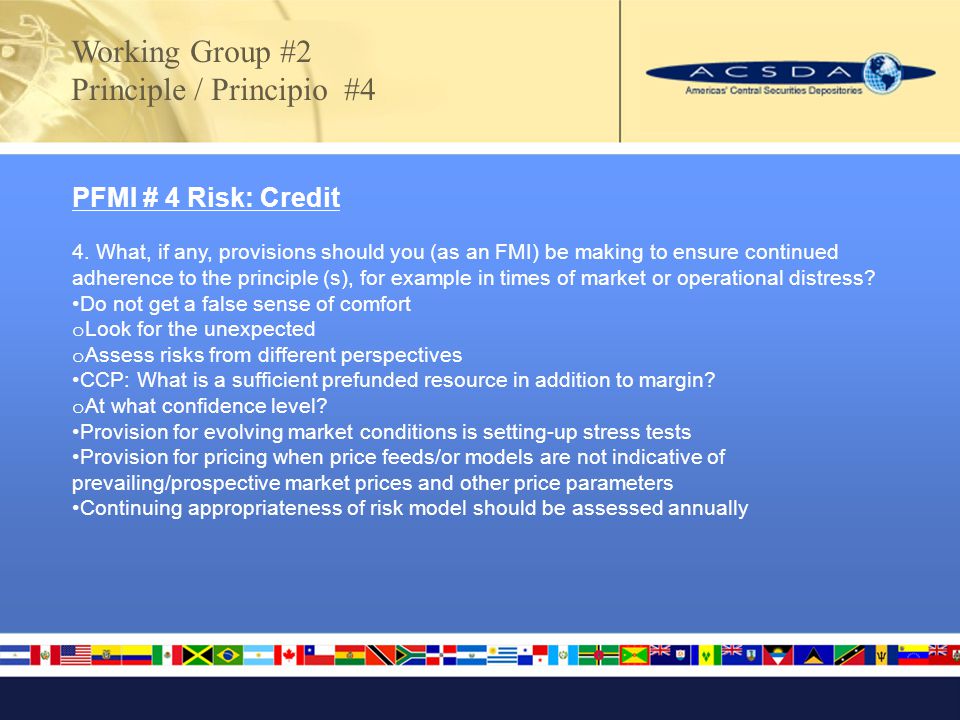 Working Group #2
Principle / Principio #4

ACSDA
Americas' Central Securities Depositories

PFMI # 4 Risk: Credit

4. What, if any, provisions should you (as an FMI) be making to ensure continued adherence to the principle (s), for example in times of market or operational distress?
•Do not get a false sense of comfort
oLook for the unexpected
oAssess risks from different perspectives
•CCP: What is a sufficient prefunded resource in addition to margin?
oAt what confidence level?
•Provision for evolving market conditions is setting-up stress tests
•Provision for pricing when price feeds/or models are not indicative of prevailing/prospective market prices and other price parameters
•Continuing appropriateness of risk model should be assessed annually